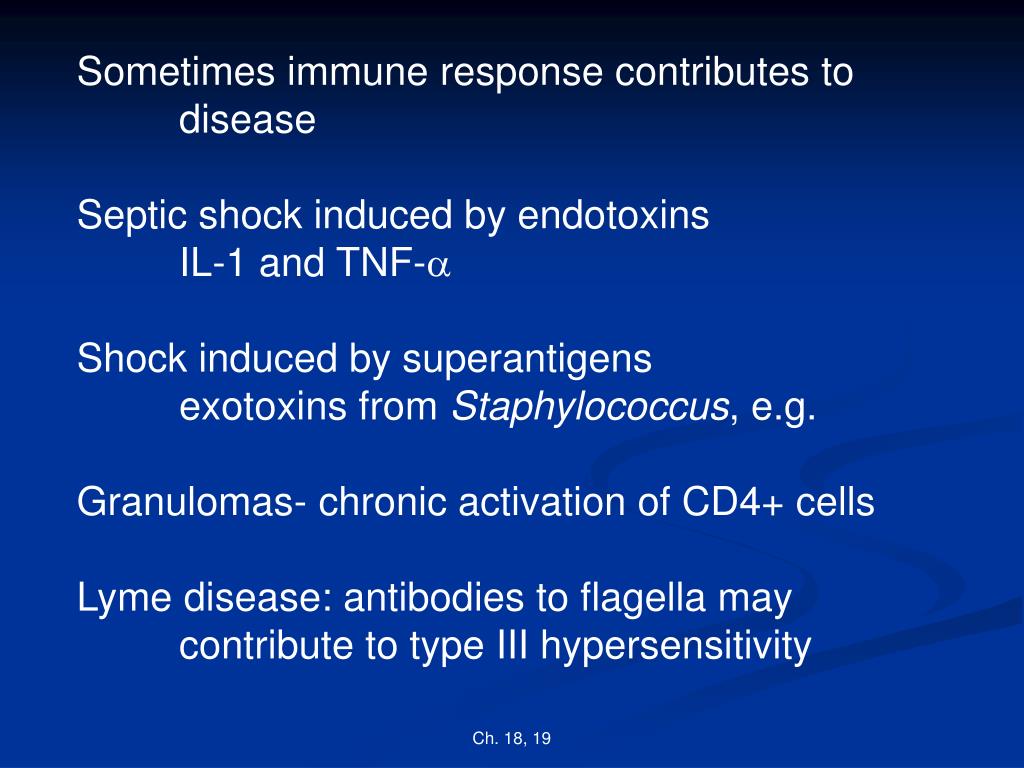 Sometimes immune response contributes to disease

Septic shock induced by endotoxins
IL-1 and TNF-$\alpha$

Shock induced by superantigens
exotoxins from Staphylococcus, e.g.

Granulomas- chronic activation of CD4+ cells

Lyme disease: antibodies to flagella may contribute to type III hypersensitivity

Ch. 18, 19